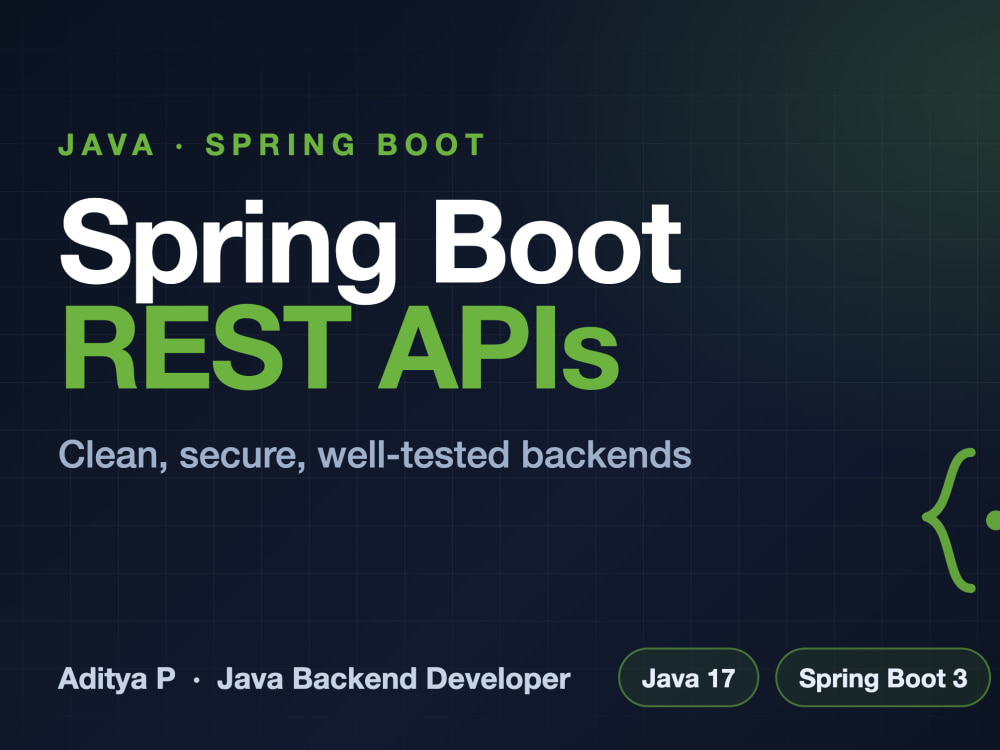 JAVA · SPRING BOOT

Spring Boot
REST APIs

Clean, secure, well-tested backends

Aditya P · Java Backend Developer

Java 17

Spring Boot 3